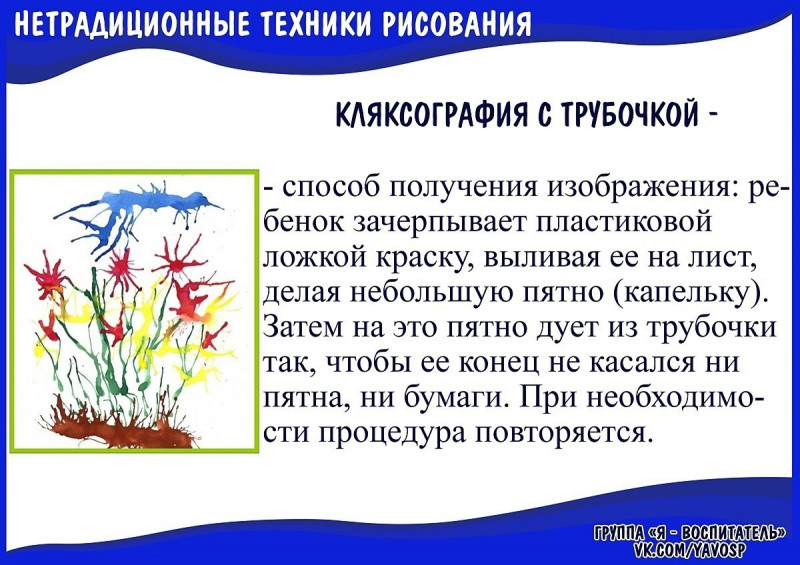 НЕТРАДИЦИОННЫЕ ТЕХНИКИ РИСОВАНИЯ

КЛЯКСОГРАФИЯ С ТРУБОЧКОЙ -

- способ получения изображения: ребенок зачерпывает пластиковой ложкой краску, выливая ее на лист, делая небольшую пятно (капельку). Затем на это пятно дует из трубочки так, чтобы ее конец не касался ни пятна, ни бумаги. При необходимости процедура повторяется.

ГРУППА «Я - ВОСПИТАТЕЛЬ»
VK.COM/YAVOSP